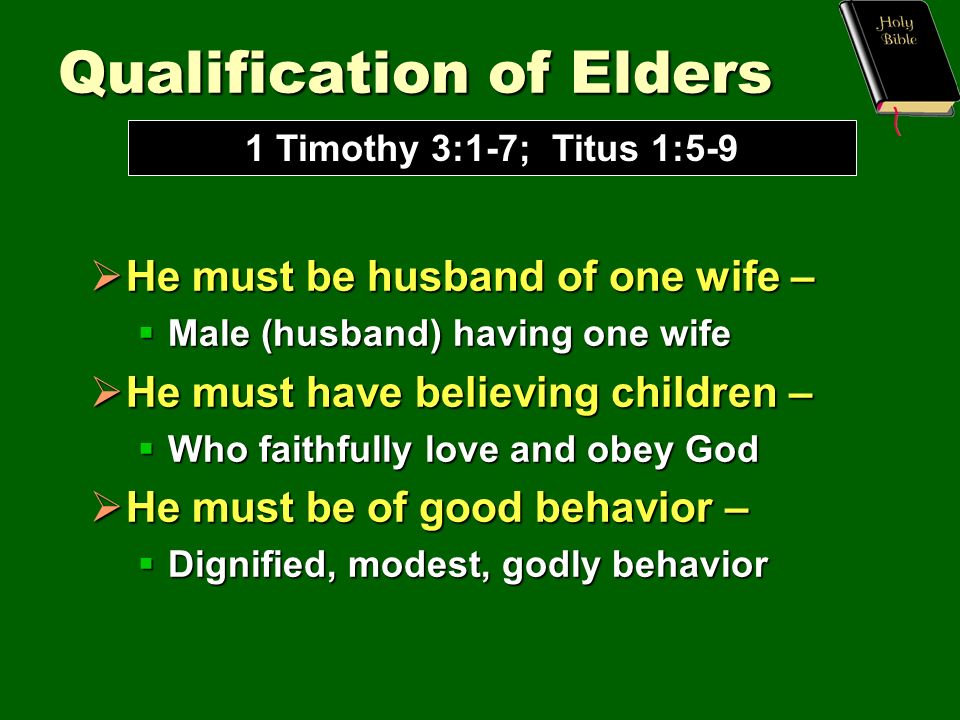 Qualification of Elders

Holy Bible

1 Timothy 3:1-7; Titus 1:5-9

➢ He must be husband of one wife –
▪ Male (husband) having one wife

➢ He must have believing children –
▪ Who faithfully love and obey God

➢ He must be of good behavior –
▪ Dignified, modest, godly behavior